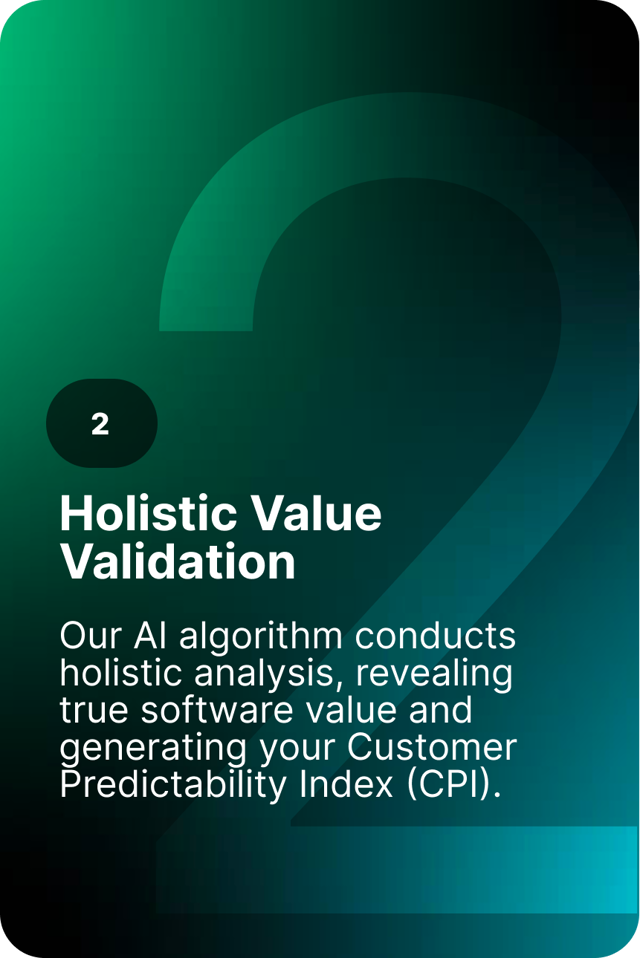 2

2

Holistic Value Validation

Our AI algorithm conducts holistic analysis, revealing true software value and generating your Customer Predictability Index (CPI).